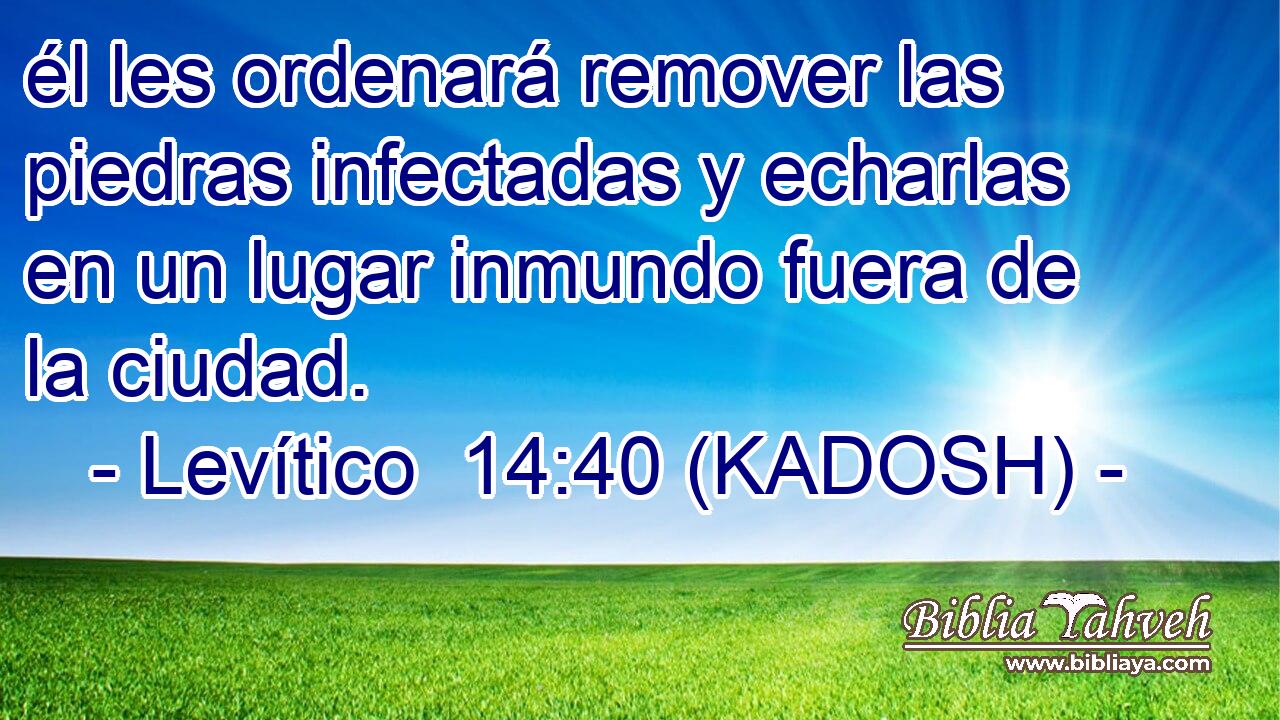 él les ordenará remover las piedras infectadas y echarlas en un lugar inmundo fuera de la ciudad.
- Levítico 14:40 (KADOSH) -

Biblia Yahveh
www.bibliaya.com